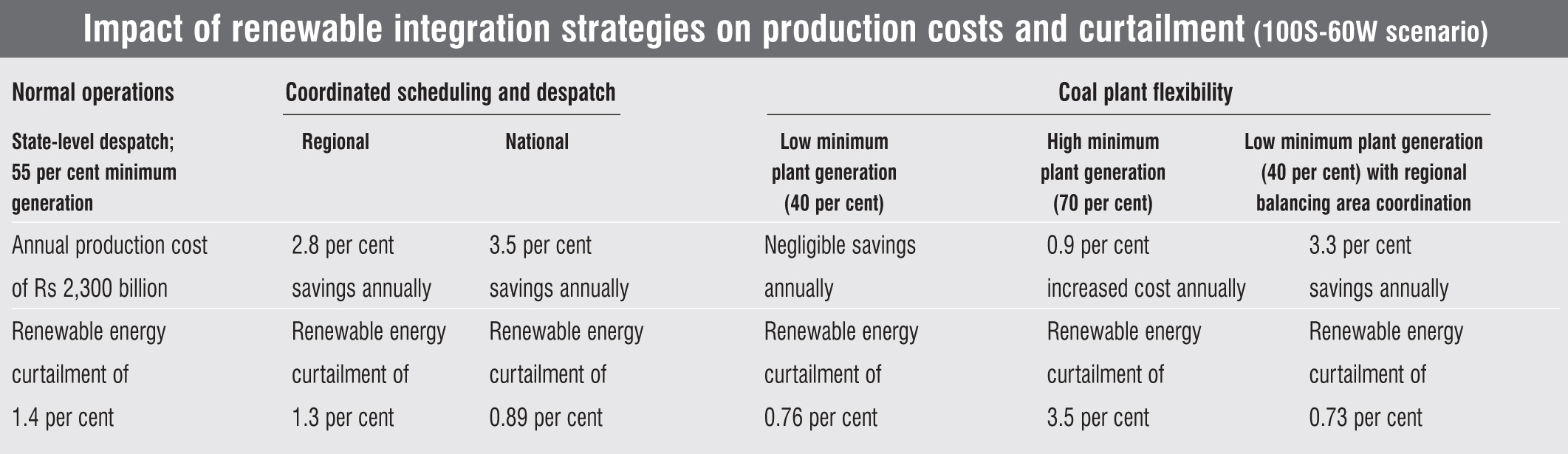 Impact of renewable integration strategies on production costs and curtailment (100S-60W scenario)

| Normal operations | Coordinated scheduling and despatch | | Coal plant flexibility | | |
|---|---|---|---|---|---|
| State-level despatch; 55 per cent minimum generation | Regional | National | Low minimum plant generation (40 per cent) | High minimum plant generation (70 per cent) | Low minimum plant generation (40 per cent) with regional balancing area coordination |
| Annual production cost of Rs 2,300 billion | 2.8 per cent savings annually | 3.5 per cent savings annually | Negligible savings annually | 0.9 per cent increased cost annually | 3.3 per cent savings annually |
| Renewable energy curtailment of 1.4 per cent | Renewable energy curtailment of 1.3 per cent | Renewable energy curtailment of 0.89 per cent | Renewable energy curtailment of 0.76 per cent | Renewable energy curtailment of 3.5 per cent | Renewable energy curtailment of 0.73 per cent |